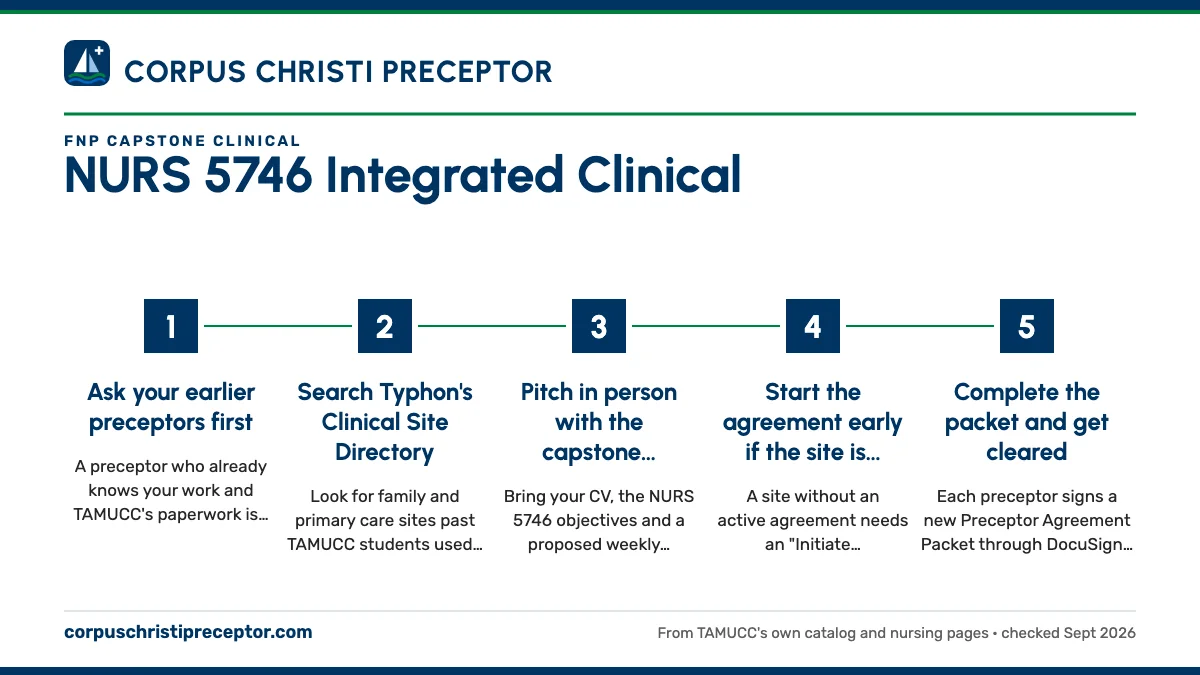 CORPUS CHRISTI PRECEPTOR

FNP CAPSTONE CLINICAL
NURS 5746 Integrated Clinical

1
Ask your earlier preceptors first
A preceptor who already knows your work and TAMUCC's paperwork is...

2
Search Typhon's Clinical Site Directory
Look for family and primary care sites past TAMUCC students used...

3
Pitch in person with the capstone...
Bring your CV, the NURS 5746 objectives and a proposed weekly...

4
Start the agreement early if the site is...
A site without an active agreement needs an "Initiate...

5
Complete the packet and get cleared
Each preceptor signs a new Preceptor Agreement Packet through DocuSign...

corpuschristipreceptor.com
From TAMUCC's own catalog and nursing pages • checked Sept 2026